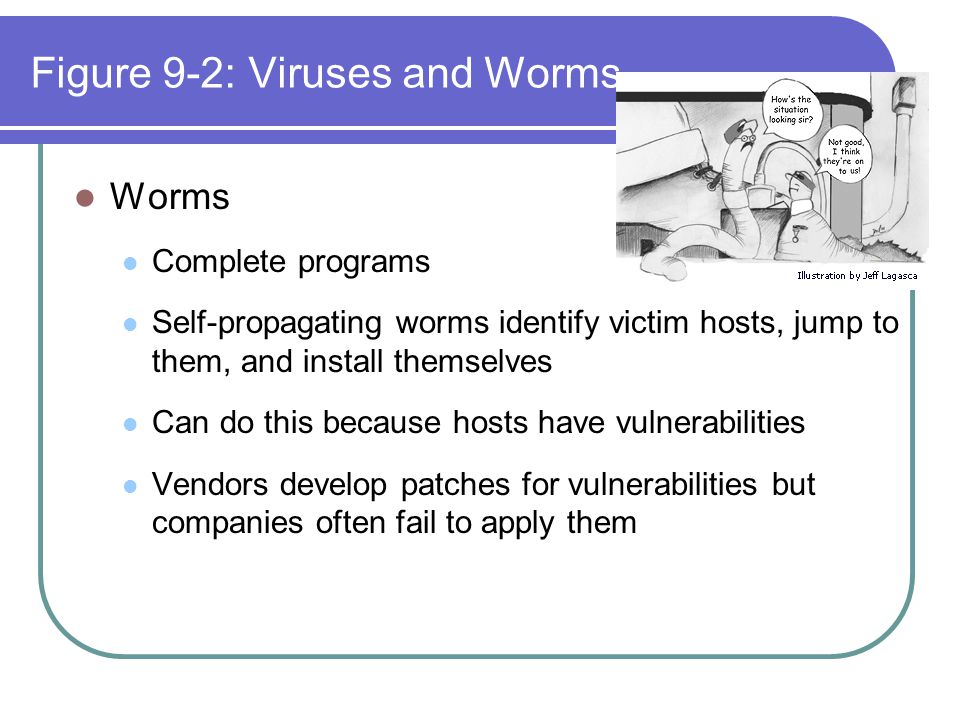 Figure 9-2: Viruses and Worms

How's the situation looking sir?

Not good, I think they're on to us!

Illustration by Jeff Lagasca

Worms

Complete programs

Self-propagating worms identify victim hosts, jump to them, and install themselves

Can do this because hosts have vulnerabilities

Vendors develop patches for vulnerabilities but companies often fail to apply them